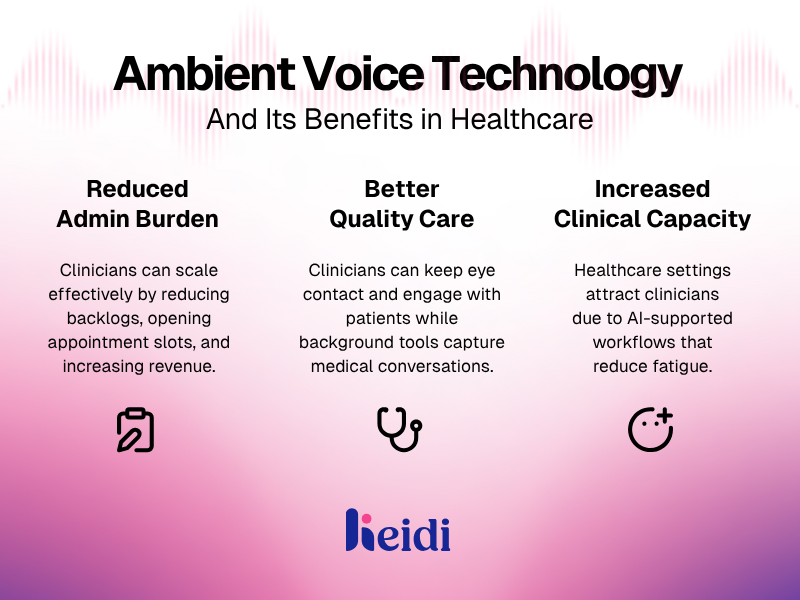 Ambient Voice Technology
And Its Benefits in Healthcare

Reduced Admin Burden

Clinicians can scale effectively by reducing backlogs, opening appointment slots, and increasing revenue.

Better Quality Care

Clinicians can keep eye contact and engage with patients while background tools capture medical conversations.

Increased Clinical Capacity

Healthcare settings attract clinicians due to AI-supported workflows that reduce fatigue.

heidi